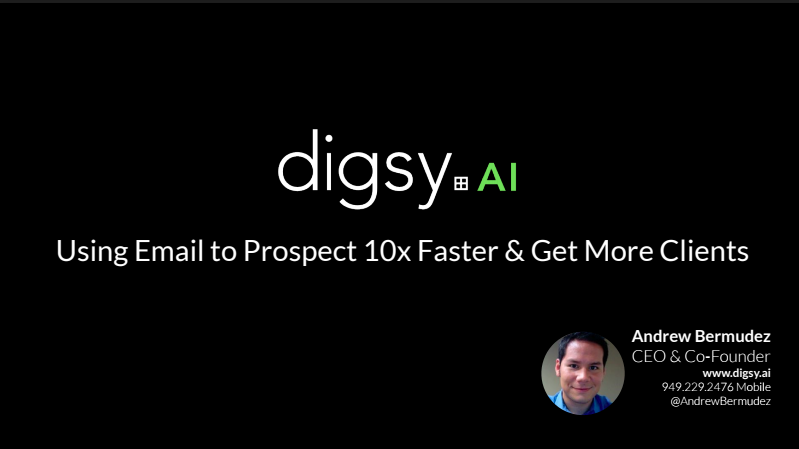 digsy AI

Using Email to Prospect 10x Faster & Get More Clients

Andrew Bermudez
CEO & Co-Founder
www.digsy.ai
949.229.2476 Mobile
@AndrewBermudez